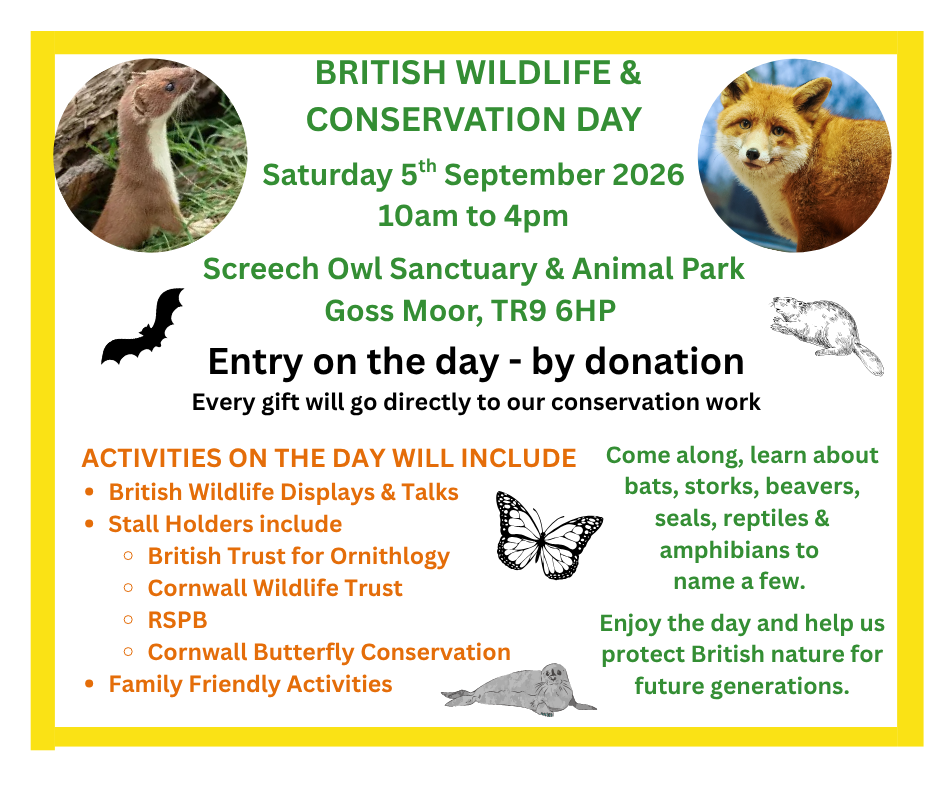 BRITISH WILDLIFE & CONSERVATION DAY

Saturday 5$^{th}$ September 2026
10am to 4pm

Screech Owl Sanctuary & Animal Park
Goss Moor, TR9 6HP

Entry on the day - by donation
Every gift will go directly to our conservation work

ACTIVITIES ON THE DAY WILL INCLUDE
• British Wildlife Displays & Talks
• Stall Holders include
◦ British Trust for Ornithlogy
◦ Cornwall Wildlife Trust
◦ RSPB
◦ Cornwall Butterfly Conservation
• Family Friendly Activities

Come along, learn about bats, storks, beavers, seals, reptiles & amphibians to name a few.

Enjoy the day and help us protect British nature for future generations.